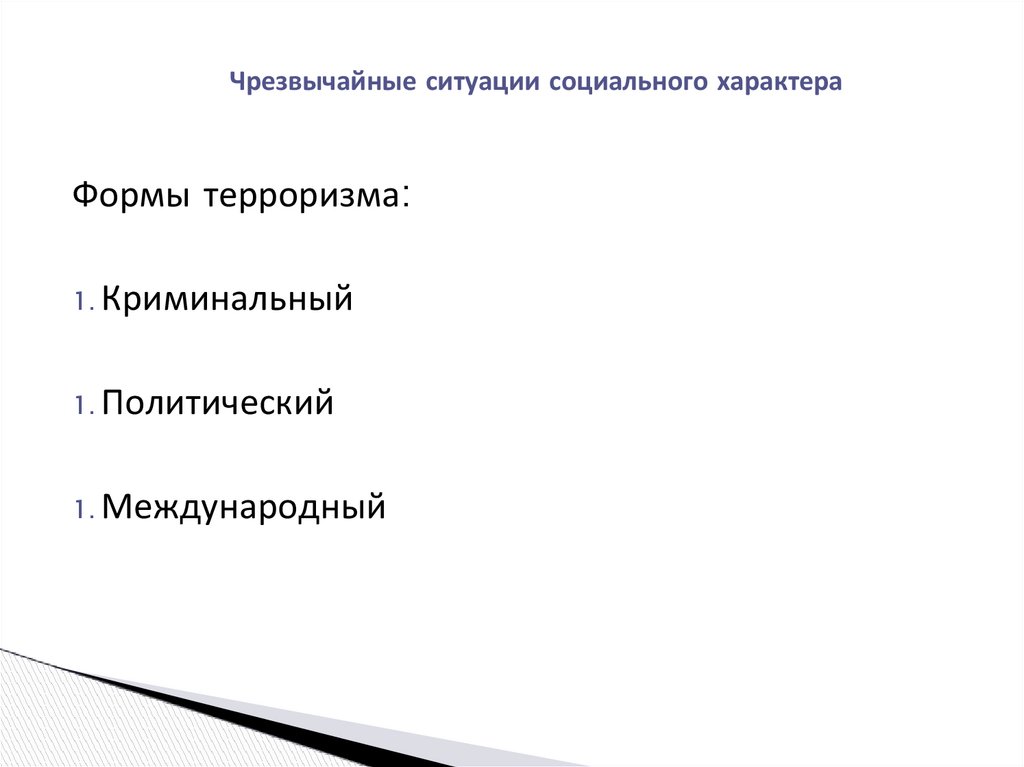 Чрезвычайные ситуации социального характера

Формы терроризма:

1. Криминальный

1. Политический

1. Международный